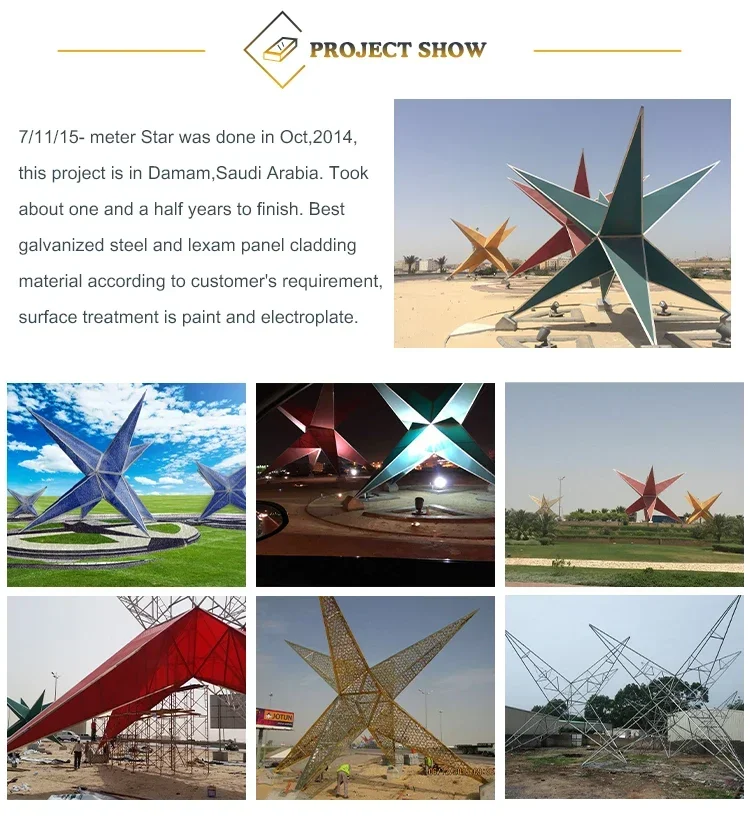 PROJECT SHOW

7/11/15- meter Star was done in Oct,2014, this project is in Damam,Saudi Arabia. Took about one and a half years to finish. Best galvanized steel and lexam panel cladding material according to customer's requirement, surface treatment is paint and electroplate.

JOTUN